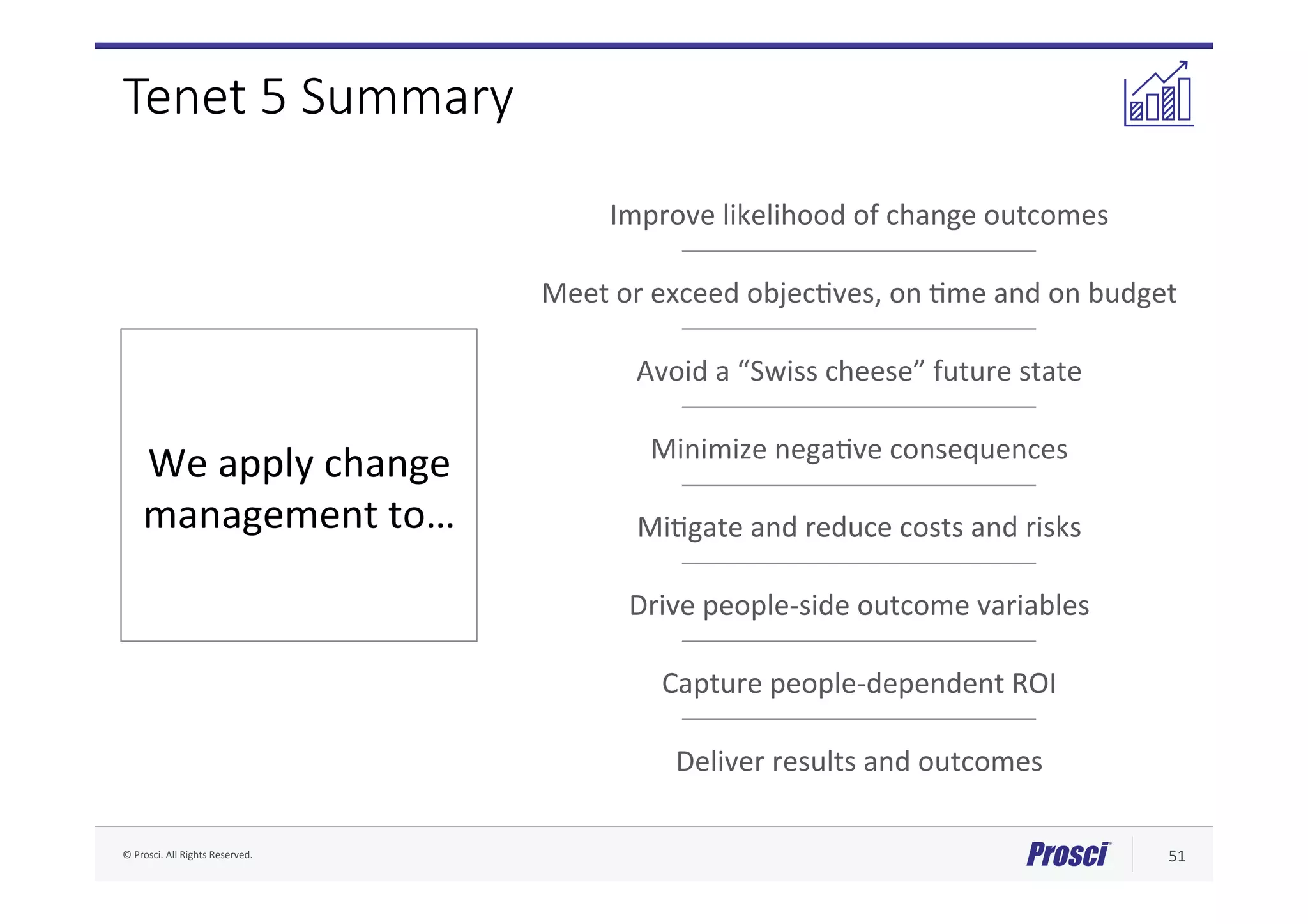 Tenet 5 Summary

We apply change management to…

Improve likelihood of change outcomes

Meet or exceed objectives, on time and on budget

Avoid a “Swiss cheese” future state

Minimize negative consequences

Mitigate and reduce costs and risks

Drive people-side outcome variables

Capture people-dependent ROI

Deliver results and outcomes

© Prosci. All Rights Reserved.

Prosci

51